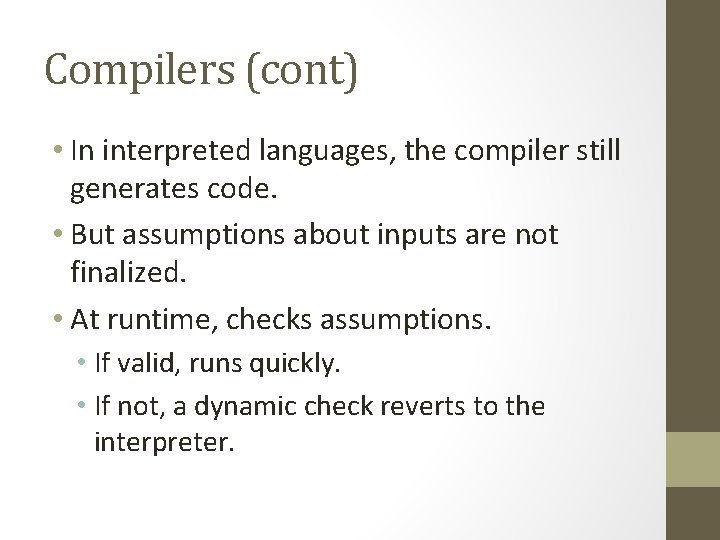 Compilers (cont)

• In interpreted languages, the compiler still generates code.

• But assumptions about inputs are not finalized.

• At runtime, checks assumptions.

  • If valid, runs quickly.

  • If not, a dynamic check reverts to the interpreter.